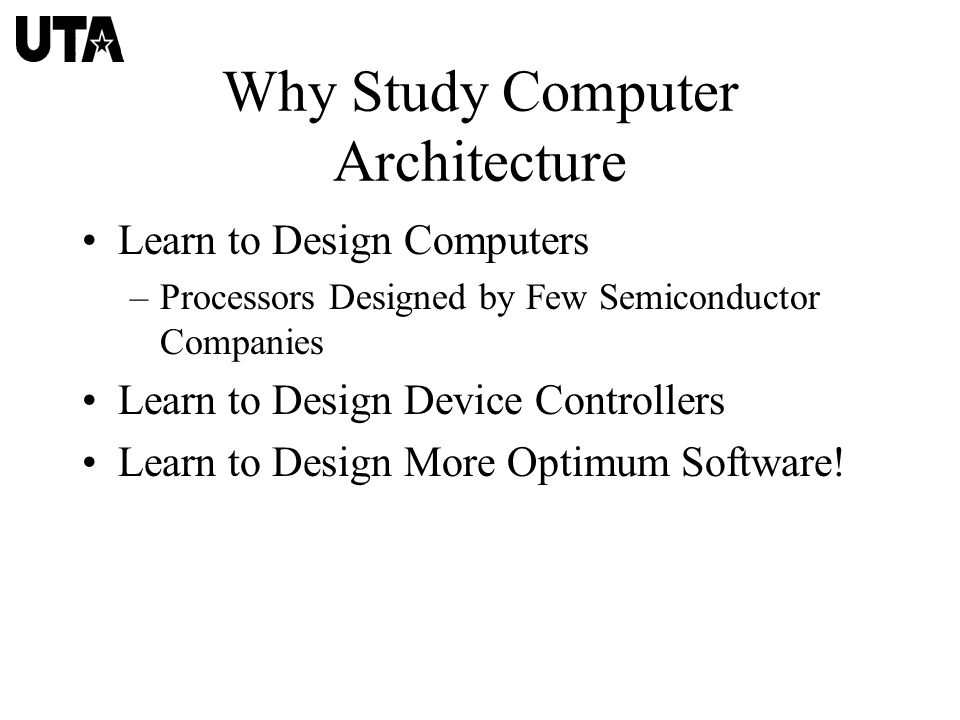 UTA

Why Study Computer Architecture

• Learn to Design Computers
– Processors Designed by Few Semiconductor Companies
• Learn to Design Device Controllers
• Learn to Design More Optimum Software!